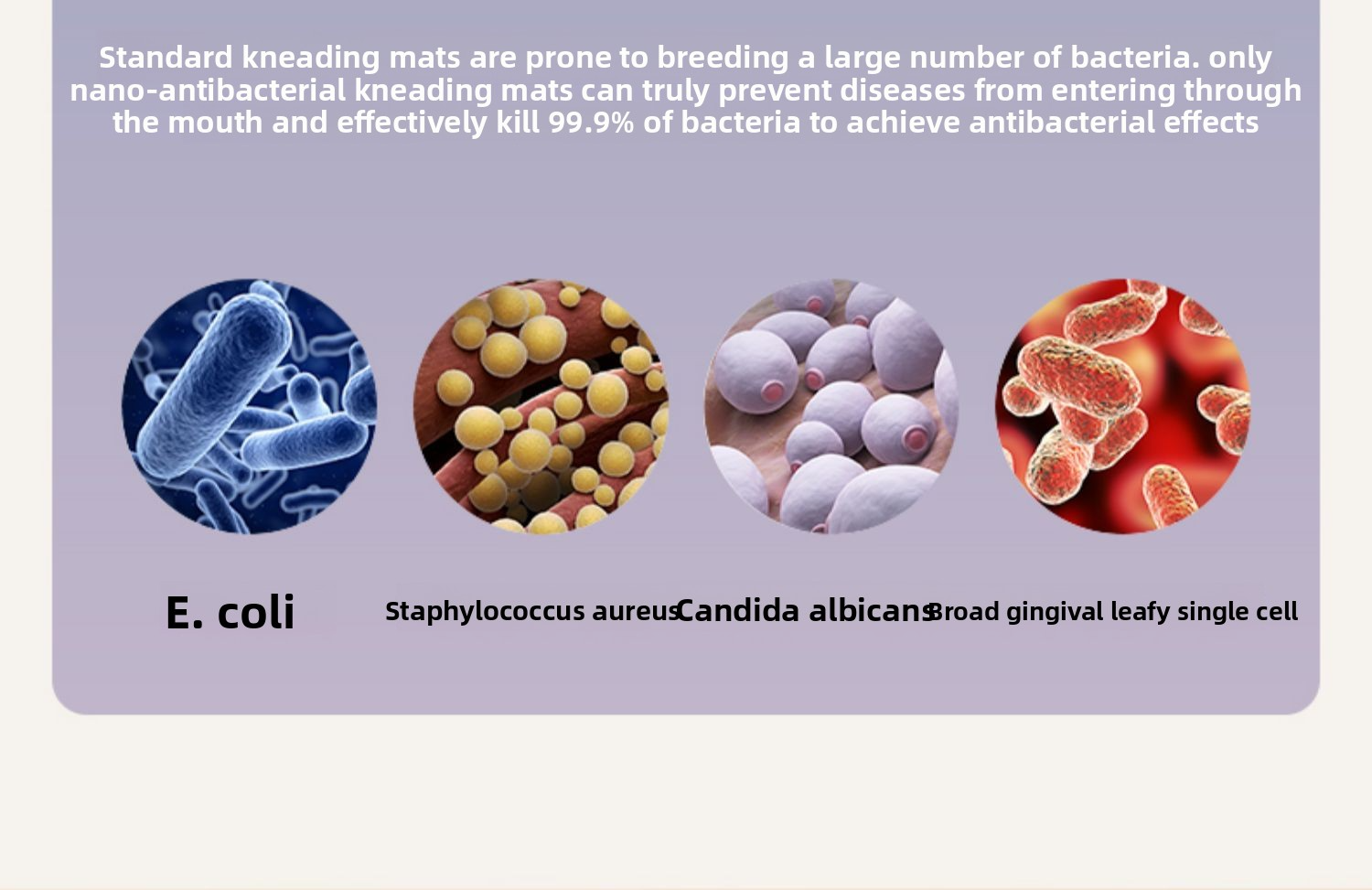 Standard kneading mats are prone to breeding a large number of bacteria. only nano-antibacterial kneading mats can truly prevent diseases from entering through the mouth and effectively kill 99.9% of bacteria to achieve antibacterial effects

E. coli

Staphylococcus aureus

Candida albicans

Broad gingival leafy single cell